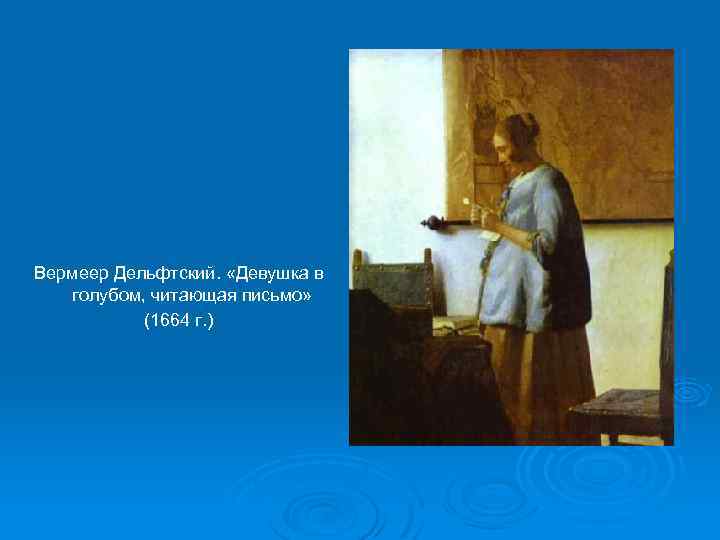 Вермеер Дельфтский. «Девушка в голубом, читающая письмо»
(1664 г.)